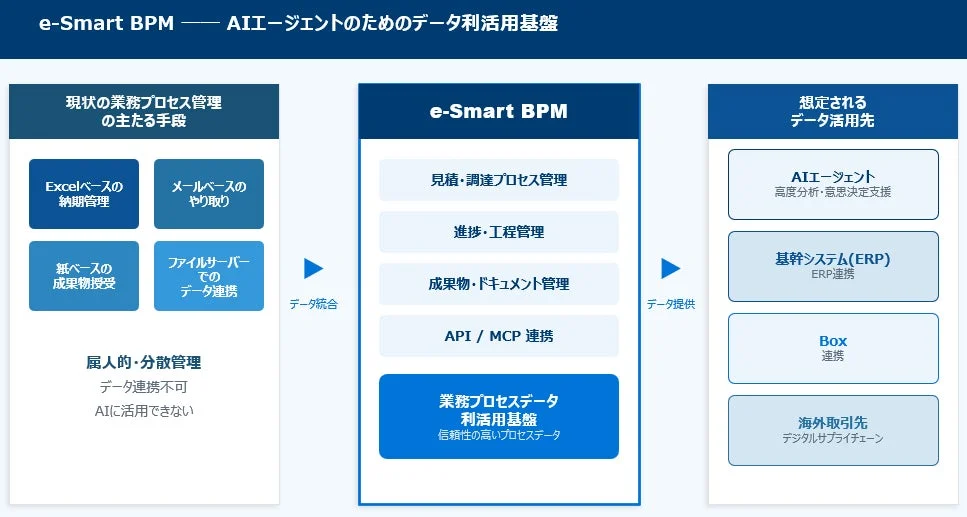 e-Smart BPM —— AIエージェントのためのデータ利活用基盤

現状の業務プロセス管理の主たる手段

Excelベースの納期管理

メールベースのやり取り

紙ベースの成果物授受

ファイルサーバーでのデータ連携

属人的・分散管理
データ連携不可
AIに活用できない

データ統合

e-Smart BPM

見積・調達プロセス管理

進捗・工程管理

成果物・ドキュメント管理

API / MCP 連携

業務プロセスデータ利活用基盤
信頼性の高いプロセスデータ

データ提供

想定されるデータ活用先

AIエージェント
高度分析・意思決定支援

基幹システム(ERP)
ERP連携

Box
連携

海外取引先
デジタルサプライチェーン